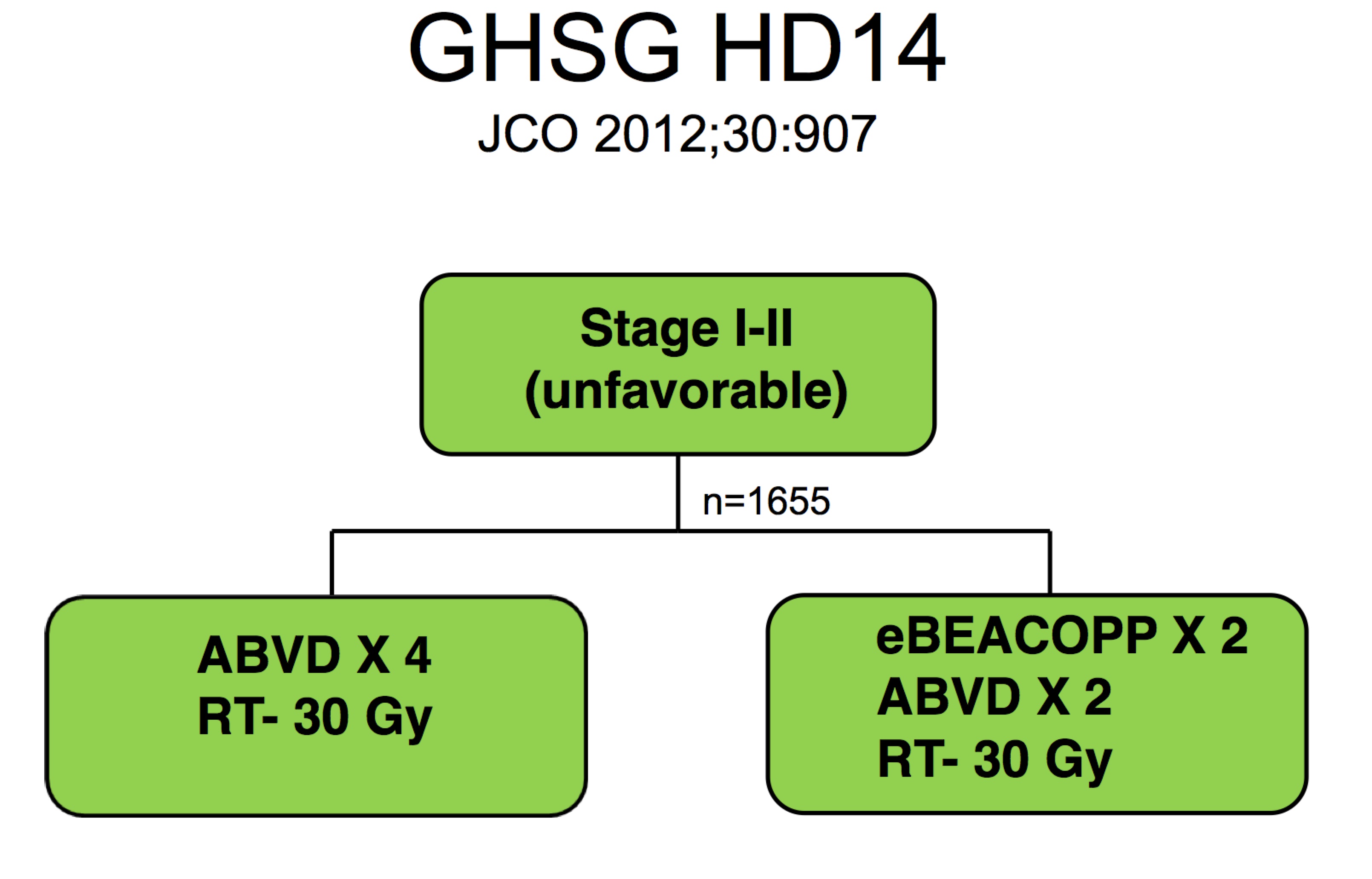 GHSG HD14
JCO 2012;30:907

Stage I-II
(unfavorable)

n=1655

ABVD X 4
RT- 30 Gy

eBEACOPP X 2
ABVD X 2
RT- 30 Gy